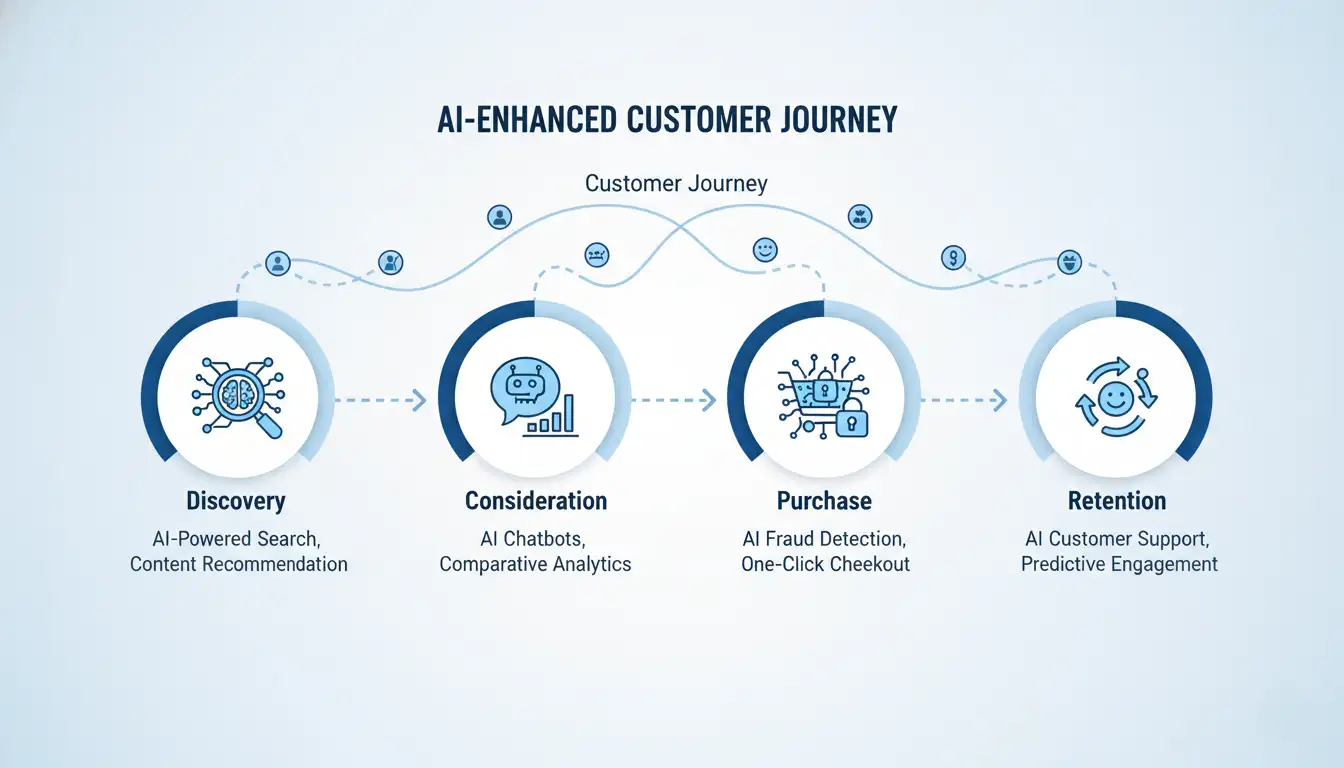 AI-ENHANCED CUSTOMER JOURNEY

Customer Journey

Discovery
AI-Powered Search, Content Recommendation

Consideration
AI Chatbots, Comparative Analytics

Purchase
AI Fraud Detection, One-Click Cheekout

Retention
AI Customer Support, Predictive Engagement